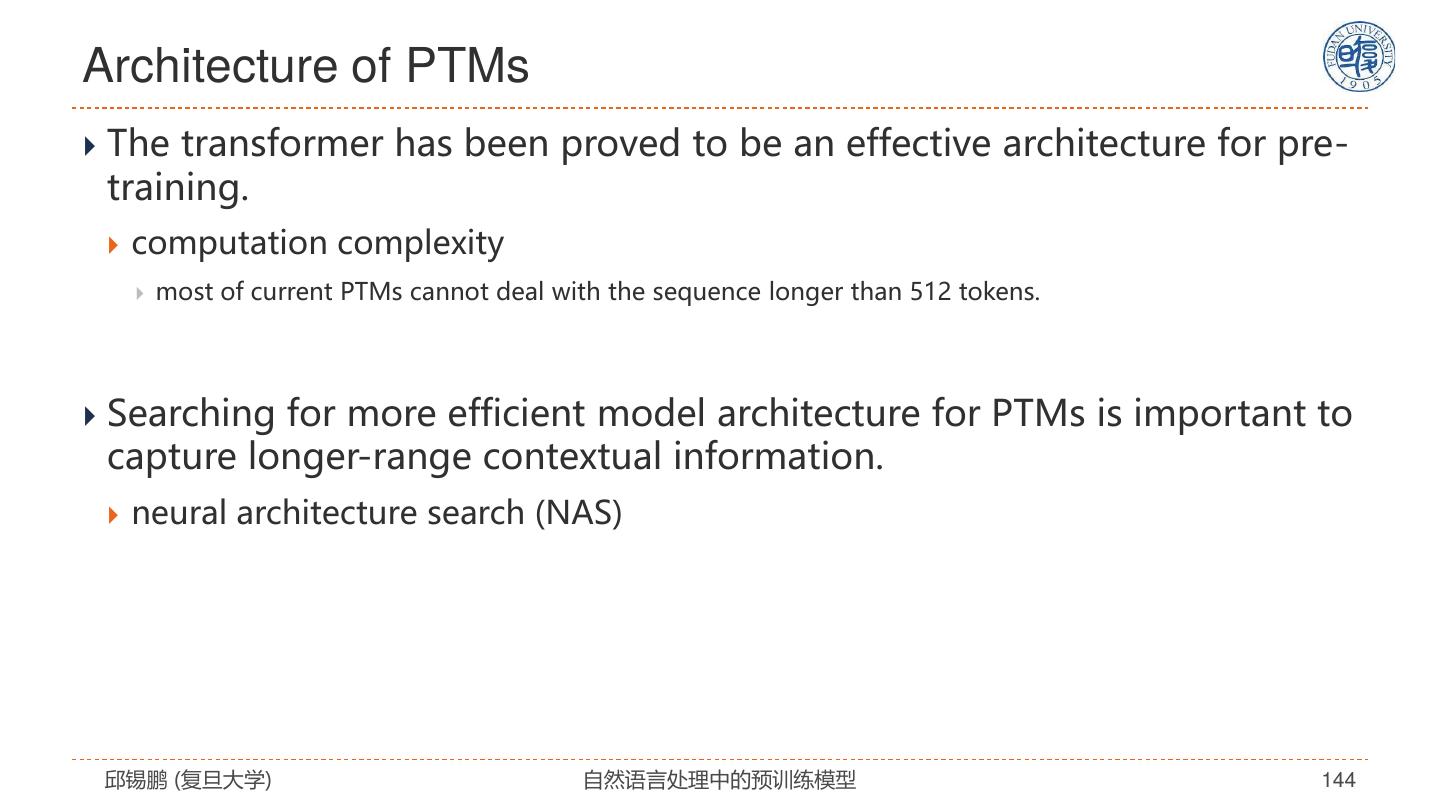 Architecture of PTMs

FUDAN UNIVERSITY 1905

The transformer has been proved to be an effective architecture for pre-training.

computation complexity

most of current PTMs cannot deal with the sequence longer than 512 tokens.

Searching for more efficient model architecture for PTMs is important to capture longer-range contextual information.

neural architecture search (NAS)

邱锡鹏 (复旦大学)

自然语言处理中的预训练模型

144